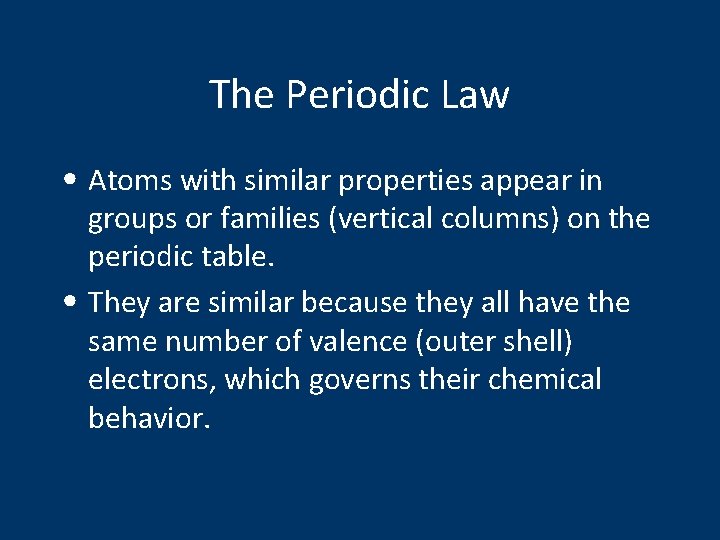 The Periodic Law

• Atoms with similar properties appear in groups or families (vertical columns) on the periodic table.

• They are similar because they all have the same number of valence (outer shell) electrons, which governs their chemical behavior.